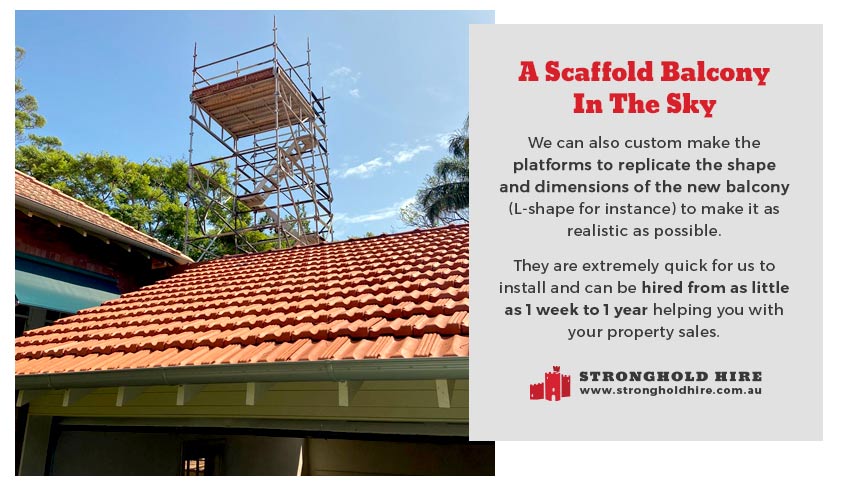 A Scaffold Balcony In The Sky

We can also custom make the platforms to replicate the shape and dimensions of the new balcony (L-shape for instance) to make it as realistic as possible.

They are extremely quick for us to install and can be hired from as little as 1 week to 1 year helping you with your property sales.

STRONGHOLD HIRE
www.strongholdhire.com.au